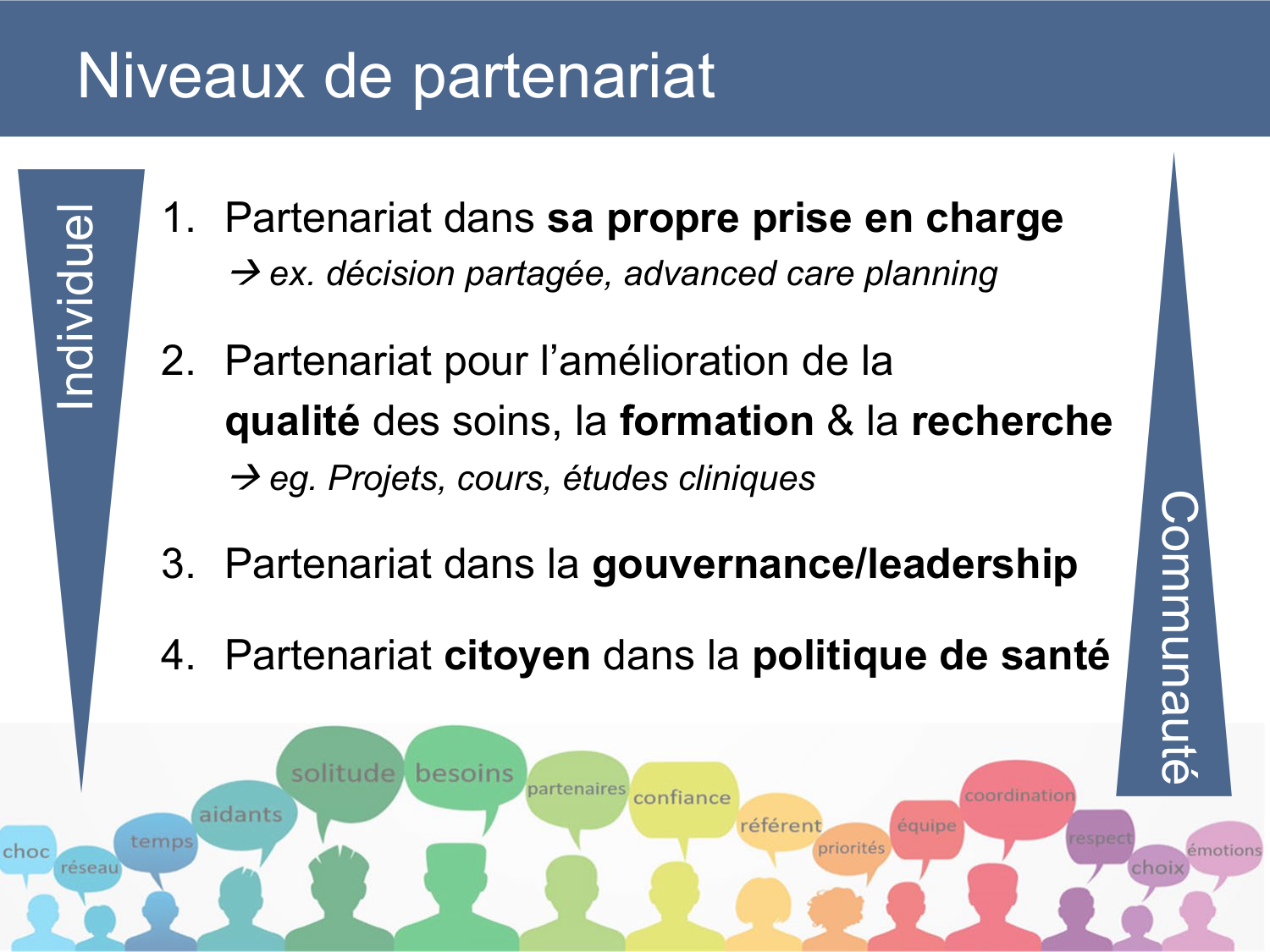 Niveaux de partenariat

Individuel

1. Partenariat dans sa propre prise en charge
→ ex. décision partagée, advanced care planning

2. Partenariat pour l'amélioration de la qualité des soins, la formation & la recherche
→ eg. Projets, cours, études cliniques

3. Partenariat dans la gouvernance/leadership

4. Partenariat citoyen dans la politique de santé

Communauté

choc réseau temps aidants solitude besoins partenaires confiance référent priorités équipe coordination respect choix émotions